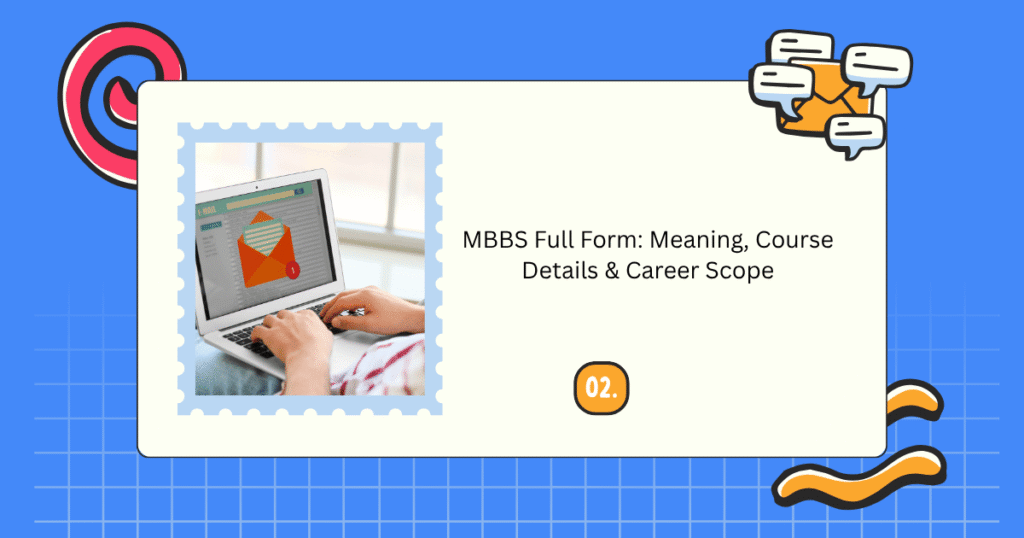 MBBS Full Form: Meaning, Course Details & Career Scope

02.